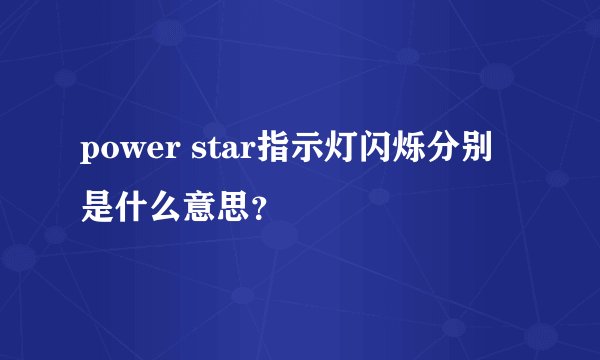 power star指示灯闪烁分别是什么意思?